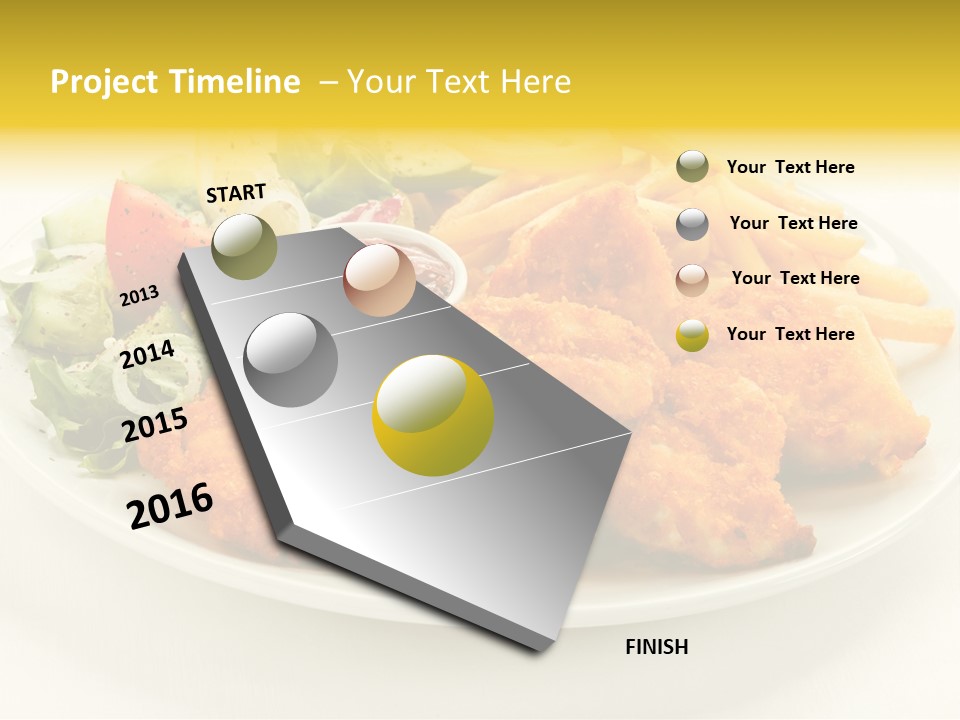 Project Timeline – Your Text Here

START

2013

2014

2015

2016

FINISH

Your Text Here

Your Text Here

Your Text Here

Your Text Here